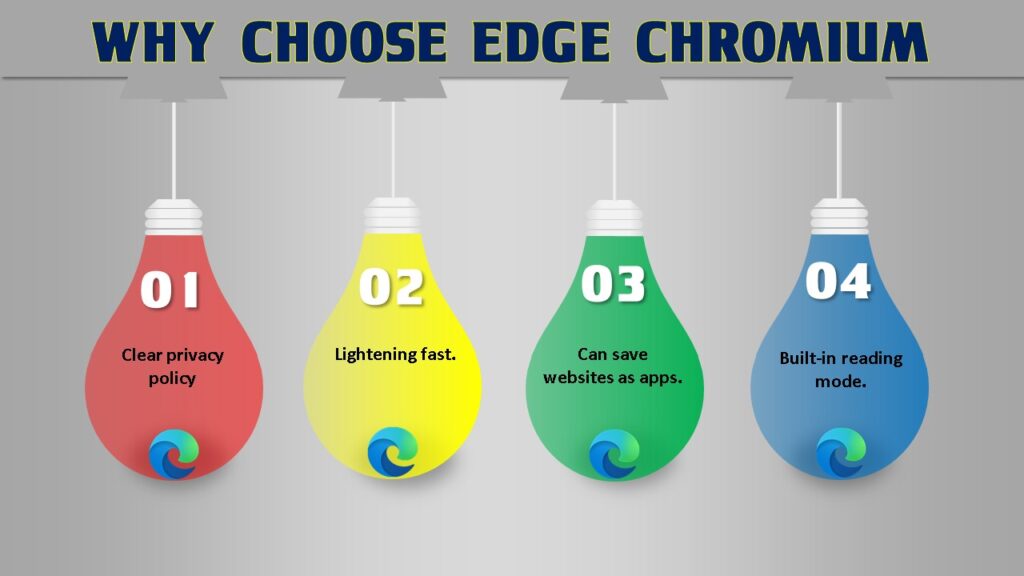 WHY CHOOSE EDGE CHROMIUM

01

Clear privacy policy

02

Lightening fast.

03

Can save websites as apps.

04

Built-in reading mode.